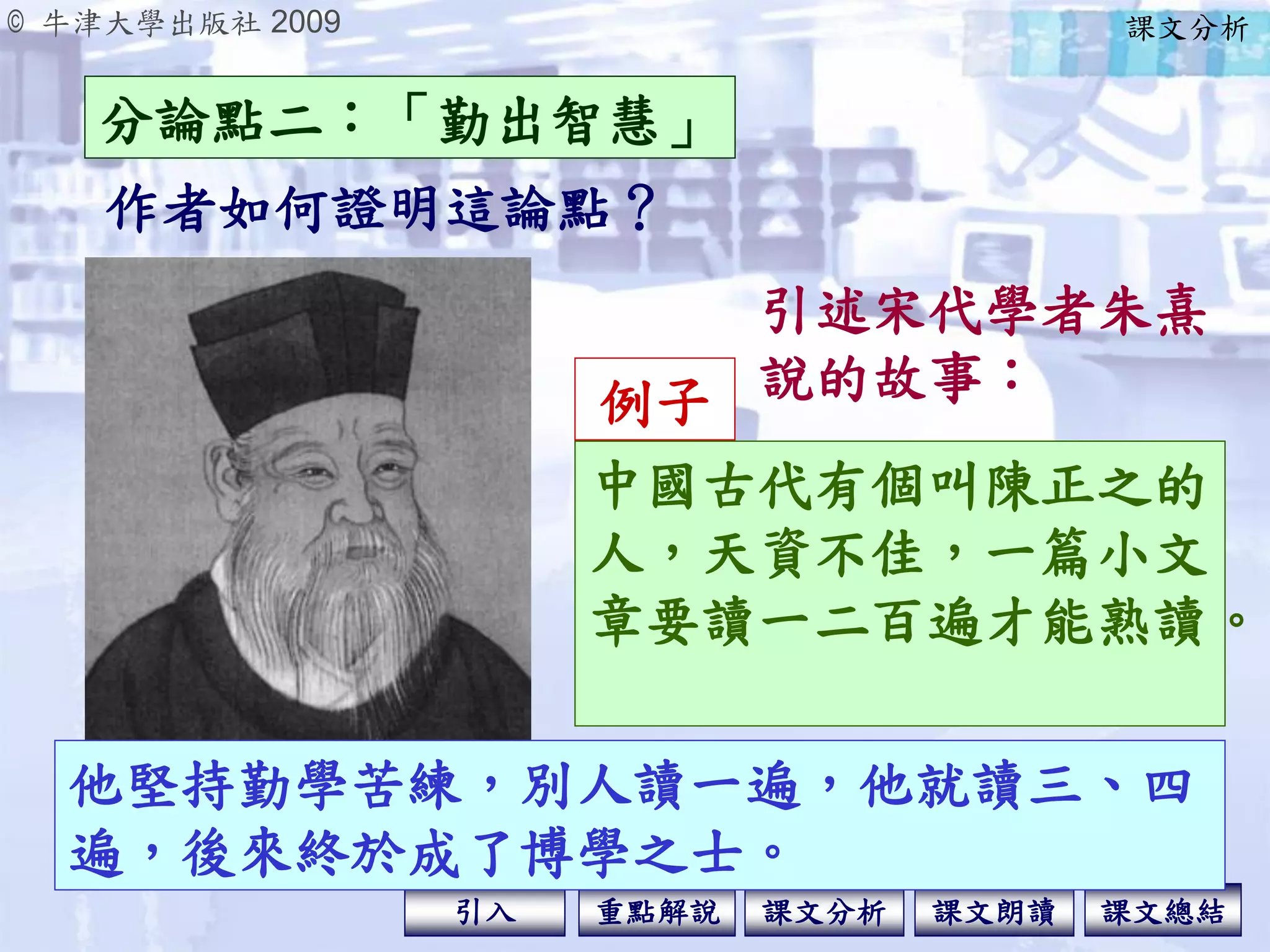 © 牛津大學出版社 2009

課文分析

分論點二：「勤出智慧」

作者如何證明這論點？

引述宋代學者朱熹說的故事：

例子

中國古代有個叫陳正之的人，天資不佳，一篇小文章要讀一二百遍才能熟讀。

他堅持勤學苦練，別人讀一遍，他就讀三、四遍，後來終於成了博學之士。

引入

重點解說

課文分析

課文朗讀

課文總結